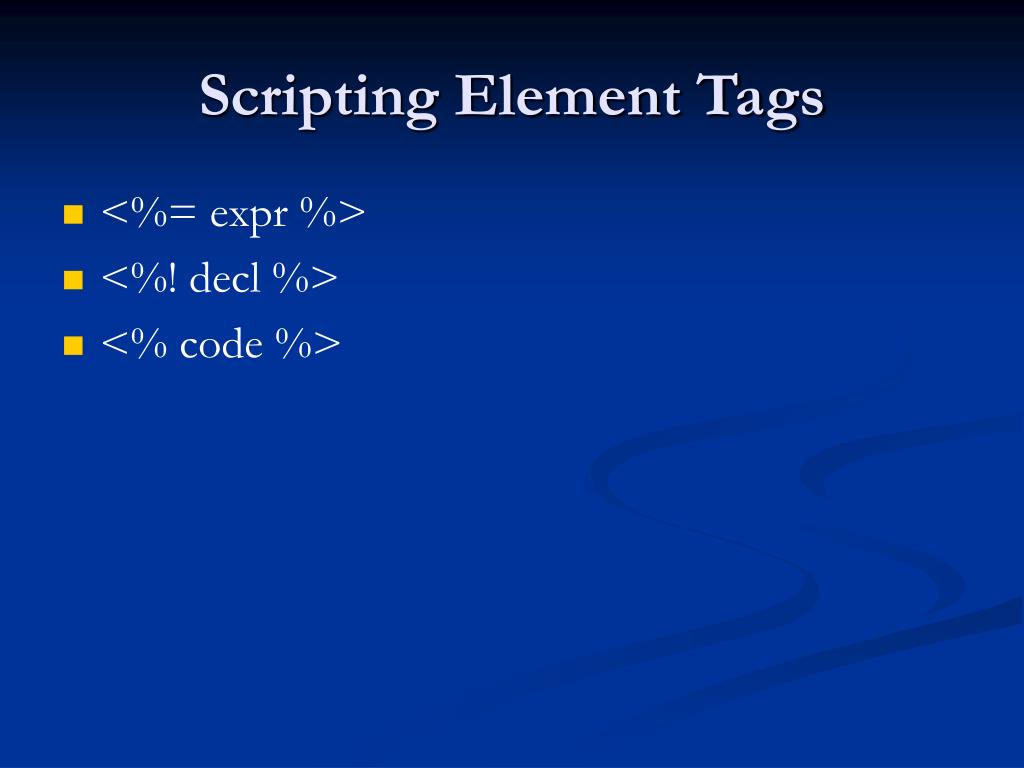 Scripting Element Tags

- <%= expr %>
- <%! decl %>
- <% code %>